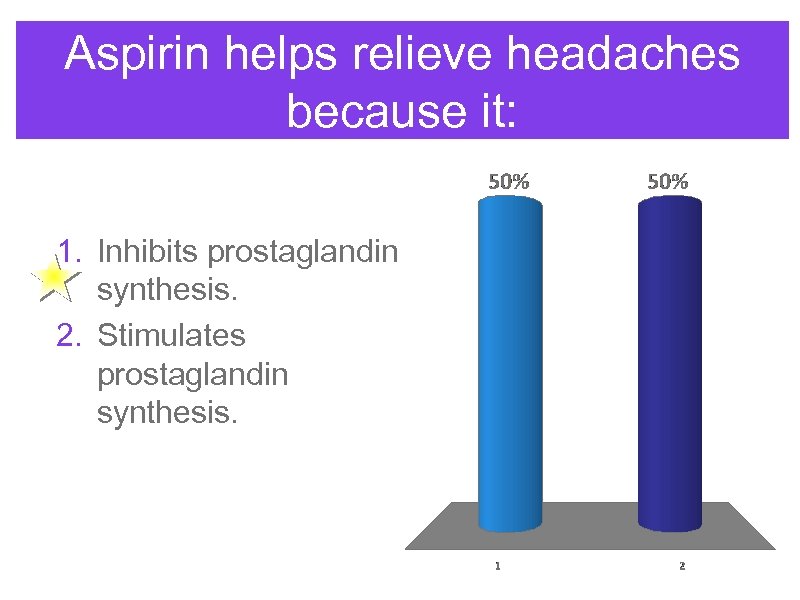 Aspirin helps relieve headaches because it:

1. Inhibits prostaglandin synthesis.
2. Stimulates prostaglandin synthesis.

50%
50%
1
2